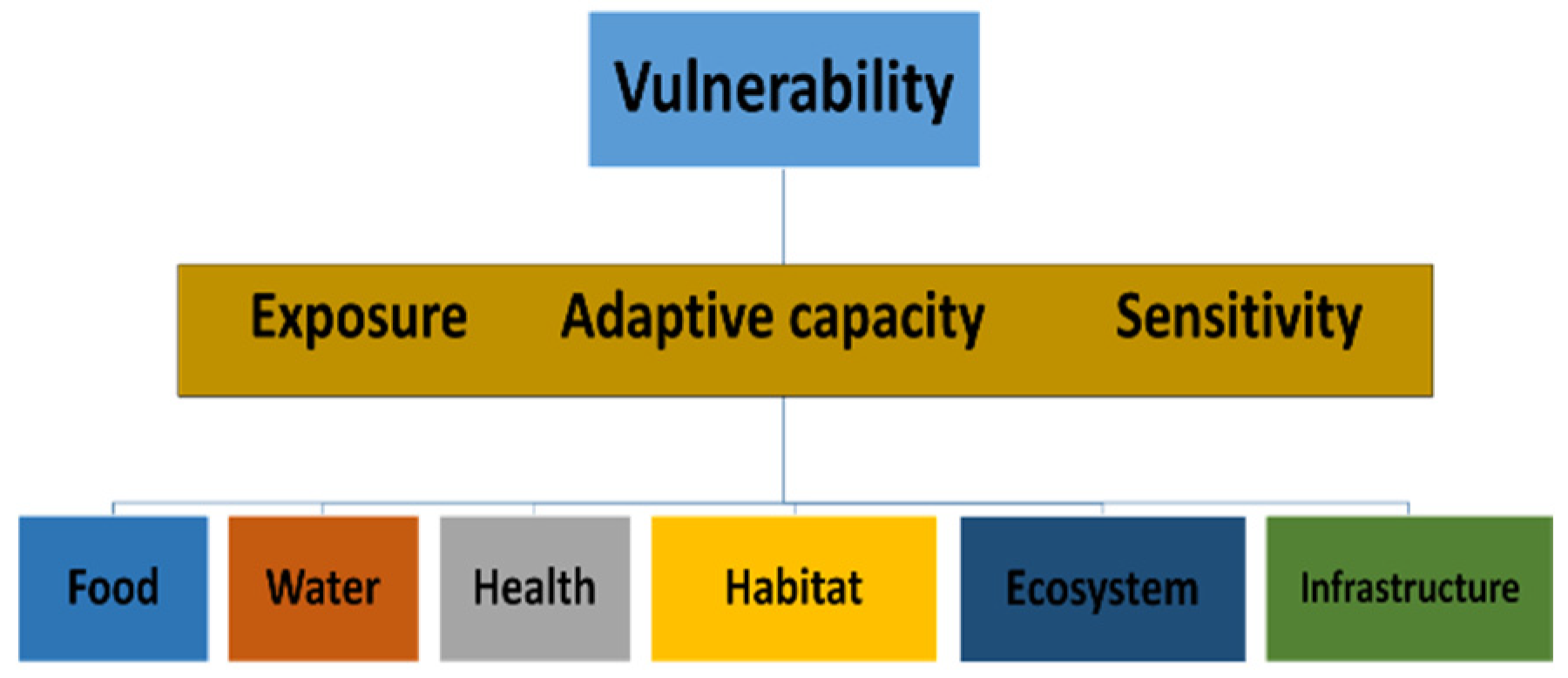 Vulnerability

Exposure Adaptive capacity Sensitivity

Food

Water

Health

Habitat

Ecosystem

Infrastructure